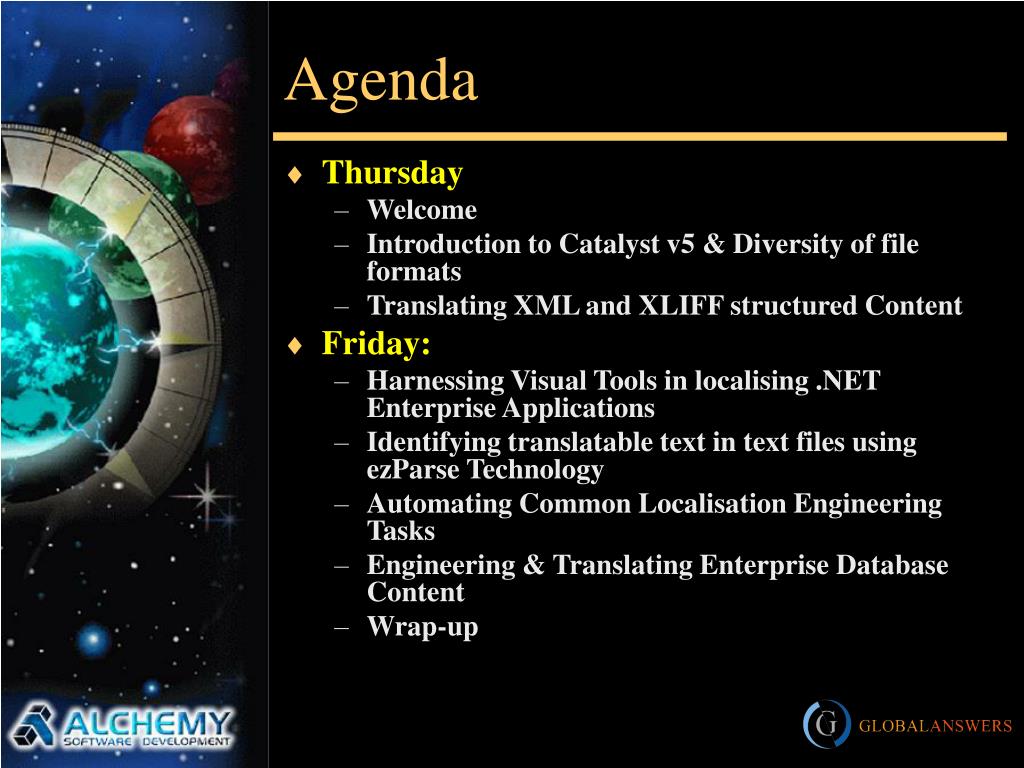 Agenda

♦ Thursday
– Welcome
– Introduction to Catalyst v5 & Diversity of file formats
– Translating XML and XLIFF structured Content

♦ Friday:
– Harnessing Visual Tools in localising .NET Enterprise Applications
– Identifying translatable text in text files using ezParse Technology
– Automating Common Localisation Engineering Tasks
– Engineering & Translating Enterprise Database Content
– Wrap-up

ALCHEMY SOFTWARE DEVELOPMENT

G GLOBALANSWERS